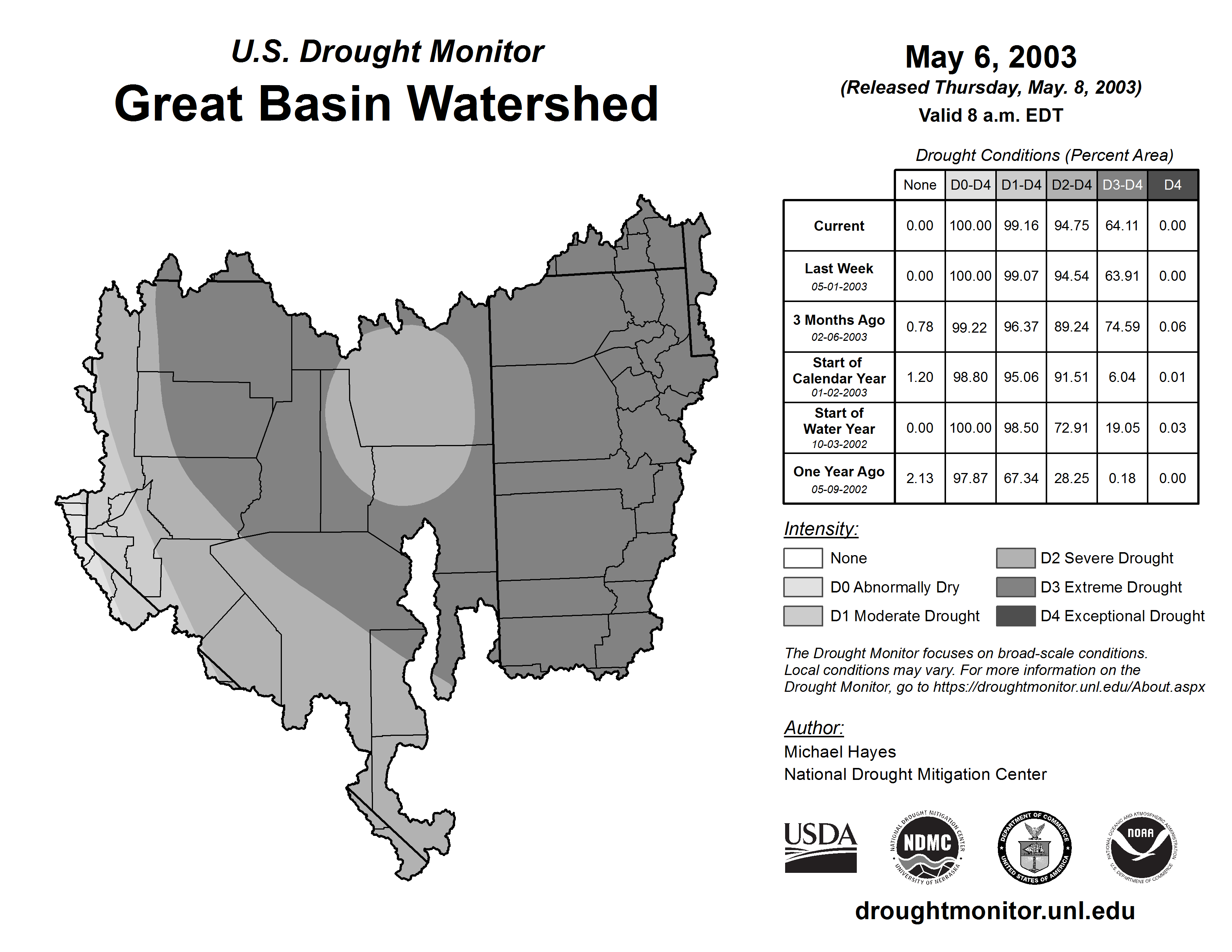 U.S. Drought Monitor
Great Basin Watershed

May 6, 2003
(Released Thursday, May. 8, 2003)
Valid 8 a.m. EDT

Drought Conditions (Percent Area)

| | None | D0-D4 | D1-D4 | D2-D4 | D3-D4 | D4 |
|---|---|---|---|---|---|---|
| Current | 0.00 | 100.00 | 99.16 | 94.75 | 64.11 | 0.00 |
| Last Week 05-01-2003 | 0.00 | 100.00 | 99.07 | 94.54 | 63.91 | 0.00 |
| 3 Months Ago 02-06-2003 | 0.78 | 99.22 | 96.37 | 89.24 | 74.59 | 0.06 |
| Start of Calendar Year 01-02-2003 | 1.20 | 98.80 | 95.06 | 91.51 | 6.04 | 0.01 |
| Start of Water Year 10-03-2002 | 0.00 | 100.00 | 98.50 | 72.91 | 19.05 | 0.03 |
| One Year Ago 05-09-2002 | 2.13 | 97.87 | 67.34 | 28.25 | 0.18 | 0.00 |

Intensity:
None
D0 Abnormally Dry
D1 Moderate Drought
D2 Severe Drought
D3 Extreme Drought
D4 Exceptional Drought

The Drought Monitor focuses on broad-scale conditions. Local conditions may vary. For more information on the Drought Monitor, go to https://droughtmonitor.unl.edu/About.aspx

Author:
Michael Hayes
National Drought Mitigation Center

USDA
NATIONAL DROUGHT MITIGATION CENTER NDMC UNIVERSITY OF NEBRASKA
DEPARTMENT OF COMMERCE UNITED STATES OF AMERICA
NATIONAL OCEANIC AND ATMOSPHERIC ADMINISTRATION NOAA U.S. DEPARTMENT OF COMMERCE

droughtmonitor.unl.edu